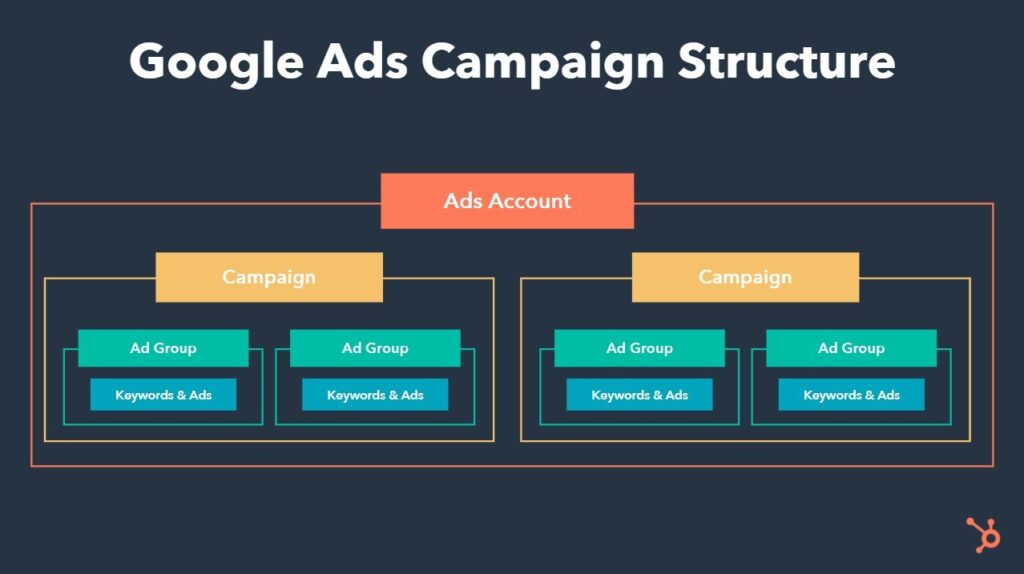 Google Ads Campaign Structure

Ads Account

Campaign

Ad Group

Keywords & Ads

Ad Group

Keywords & Ads

Campaign

Ad Group

Keywords & Ads

Ad Group

Keywords & Ads